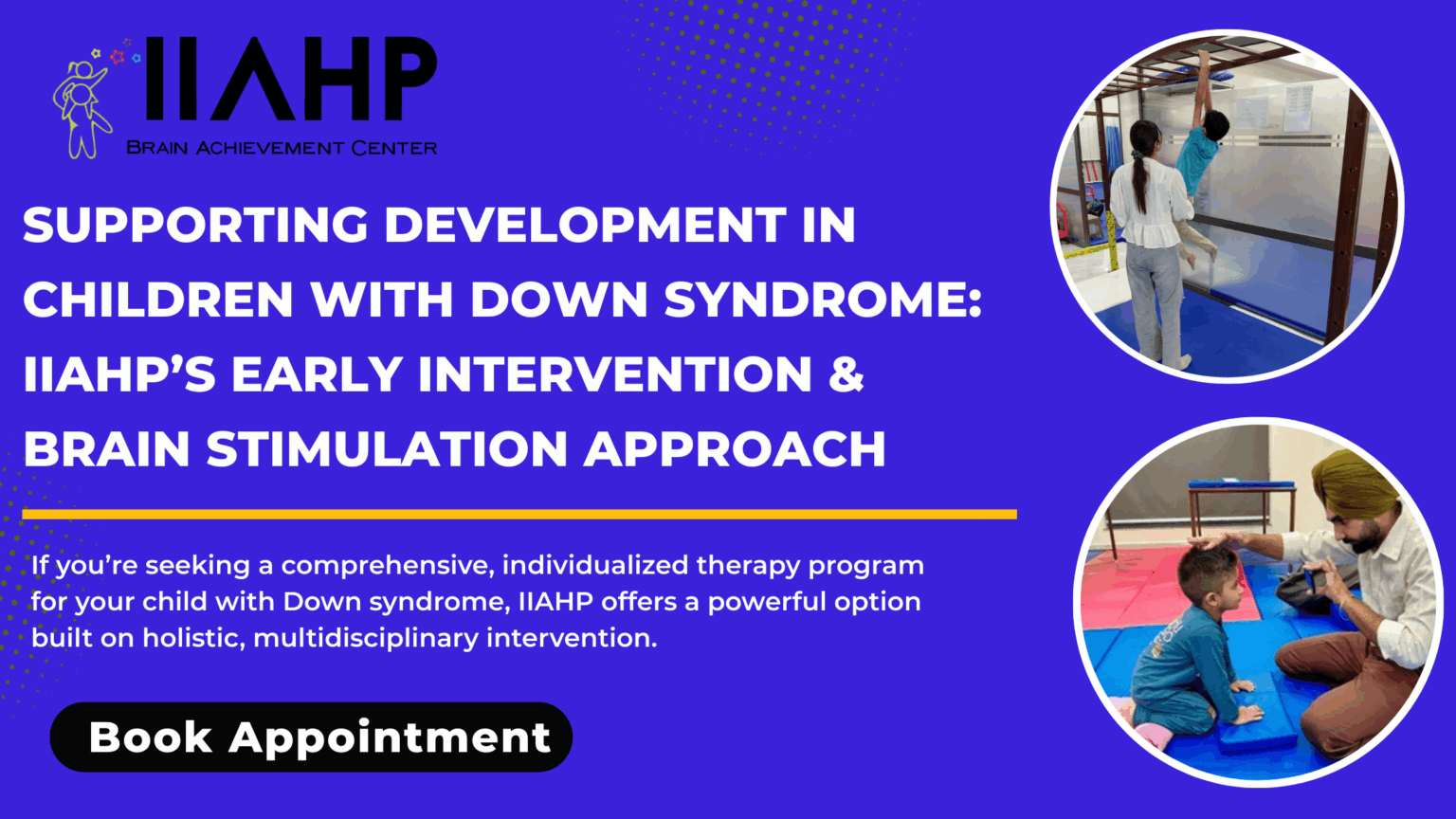 IIAHP
BRAIN ACHIEVEMENT CENTER

SUPPORTING DEVELOPMENT IN CHILDREN WITH DOWN SYNDROME: IIAHP'S EARLY INTERVENTION & BRAIN STIMULATION APPROACH

If you're seeking a comprehensive, individualized therapy program for your child with Down syndrome, IIAHP offers a powerful option built on holistic, multidisciplinary intervention.

Book Appointment